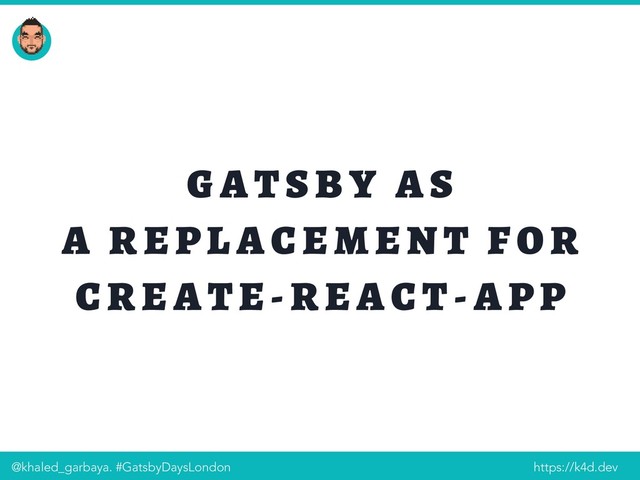 GATSBY AS
A REPLACEMENT FOR
CREATE-REACT-APP

@khaled_garbaya. #GatsbyDaysLondon

https://k4d.dev